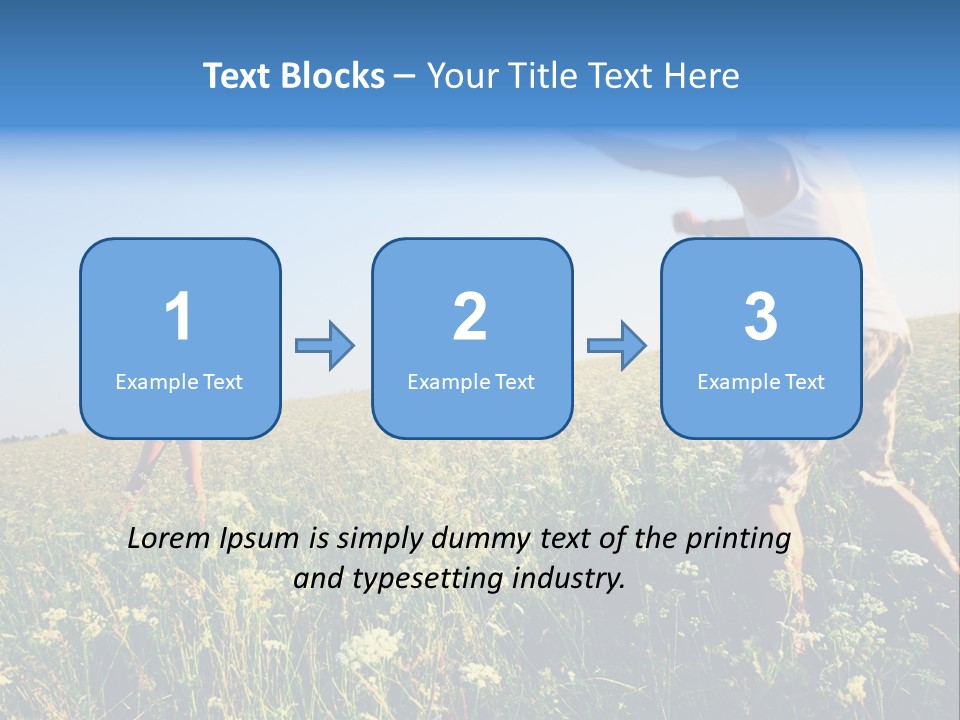 Text Blocks – Your Title Text Here

1
Example Text

2
Example Text

3
Example Text

Lorem Ipsum is simply dummy text of the printing and typesetting industry.